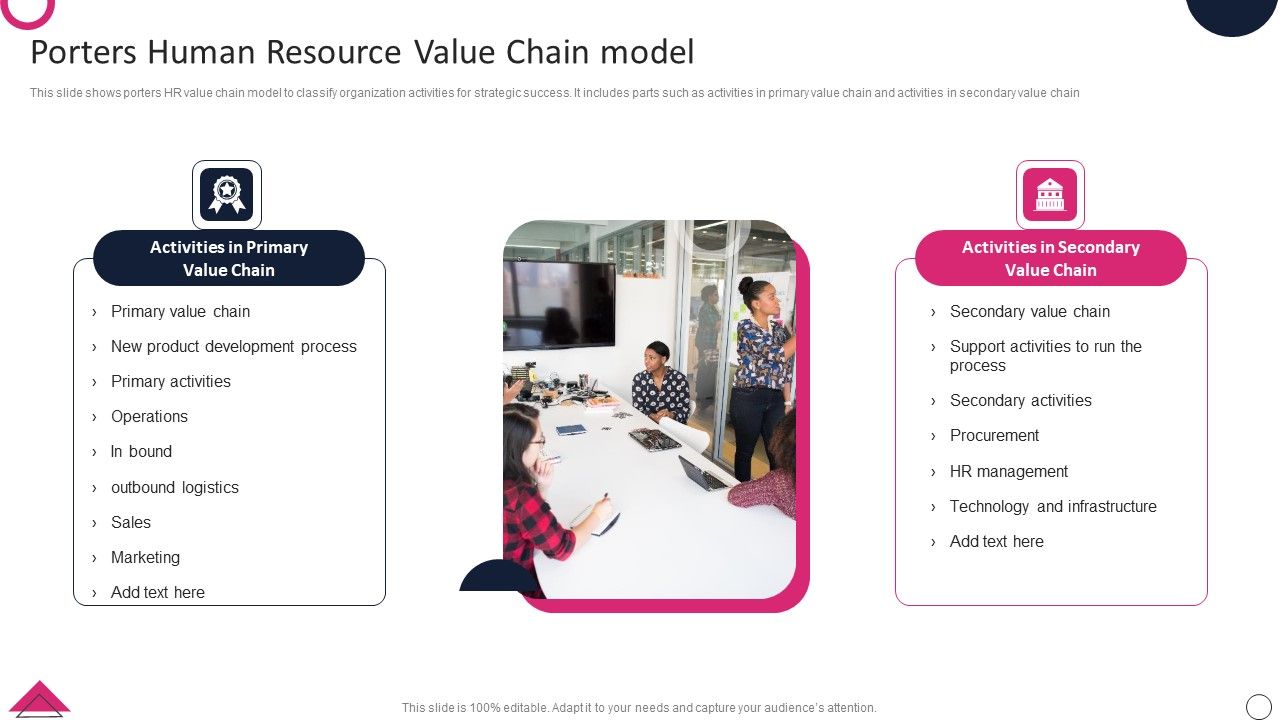 Porters Human Resource Value Chain model

This slide shows porters HR value chain model to classify organization activities for strategic success. It includes parts such as activities in primary value chain and activities in secondary value chain

Activities in Primary Value Chain

› Primary value chain
› New product development process
› Primary activities
› Operations
› In bound
› outbound logistics
› Sales
› Marketing
› Add text here

Activities in Secondary Value Chain

› Secondary value chain
› Support activities to run the process
› Secondary activities
› Procurement
› HR management
› Technology and infrastructure
› Add text here

This slide is 100% editable. Adapt it to your needs and capture your audience's attention.